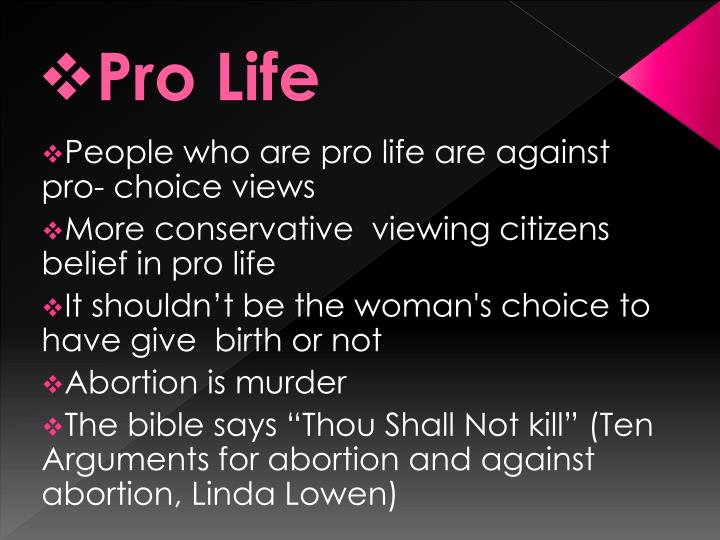 ❖Pro Life

❖People who are pro life are against pro- choice views

❖More conservative  viewing citizens belief in pro life

❖It shouldn't be the woman's choice to have give  birth or not

❖Abortion is murder

❖The bible says "Thou Shall Not kill" (Ten Arguments for abortion and against abortion, Linda Lowen)